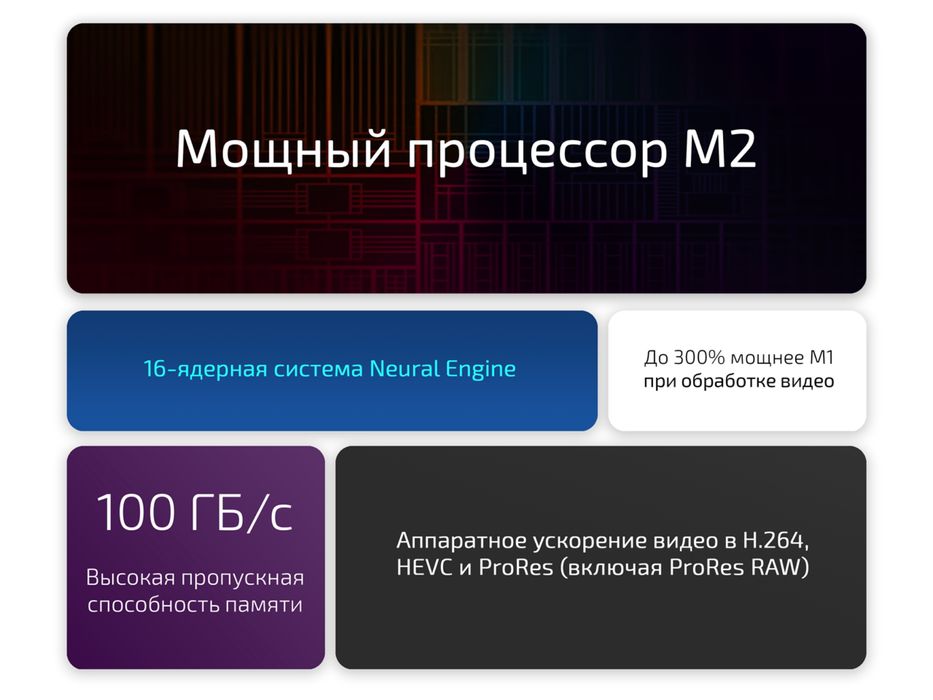 Мощный процессор M2

16-ядерная система Neural Engine

До 300% мощнее M1 при обработке видео

100 ГБ/с

Высокая пропускная способность памяти

Аппаратное ускорение видео в H.264, HEVC и ProRes (включая ProRes RAW)